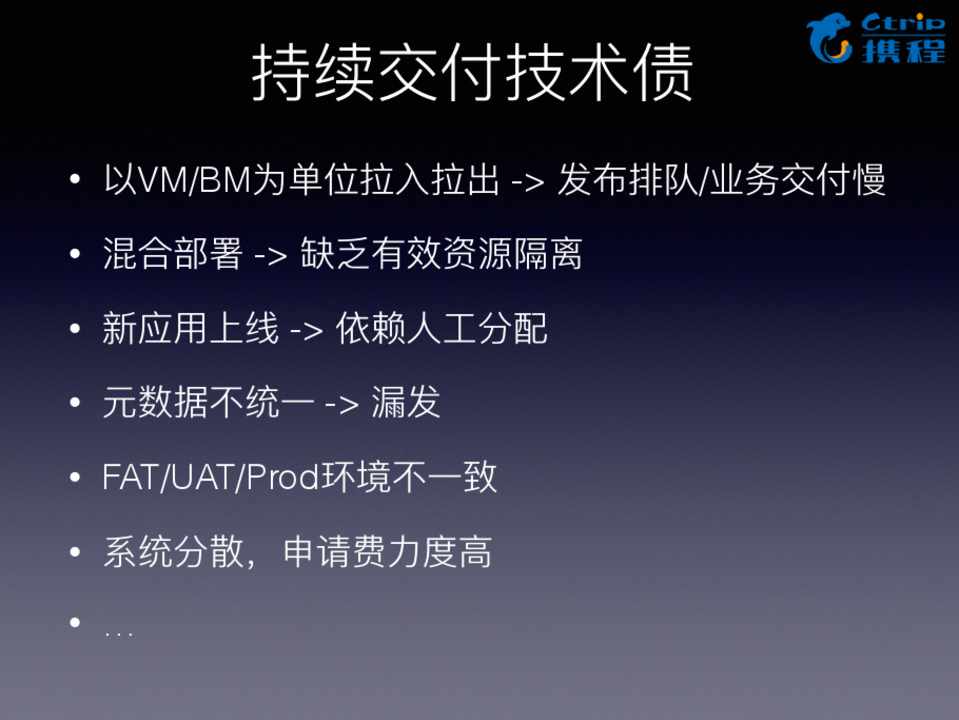 Ctrip 携程

持续交付技术债

• 以VM/BM为单位拉入拉出 -> 发布排队/业务交付慢

• 混合部署 -> 缺乏有效资源隔离

• 新应用上线 -> 依赖人工分配

• 元数据不统一 -> 漏发

• FAT/UAT/Prod环境不一致

• 系统分散，申请费力度高

• …